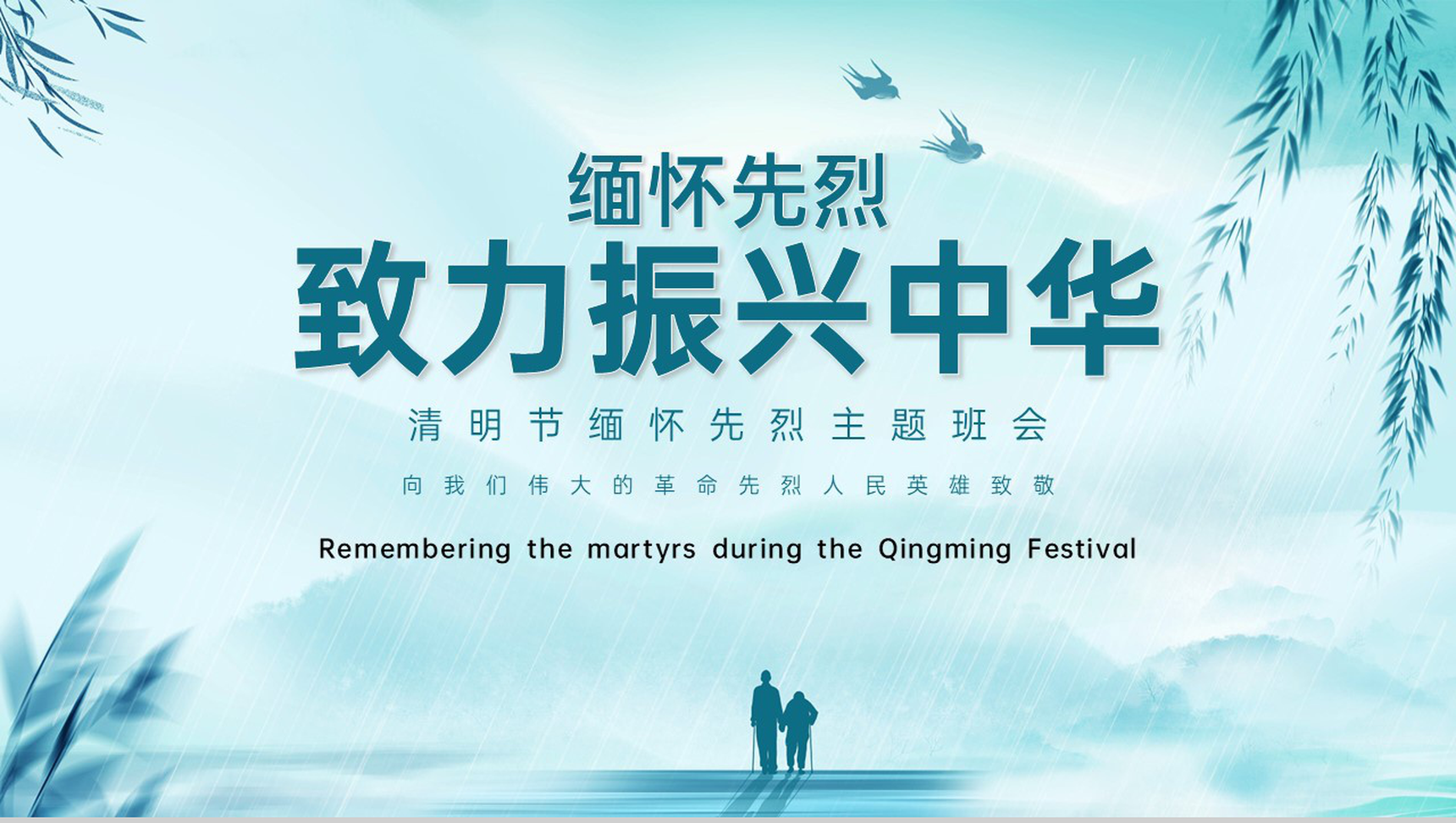 缅怀先烈

致力振兴中华

清明节缅怀先烈主题班会

向我们伟大的革命先烈人民英雄致敬

Remembering the martyrs during the Qingming Festival